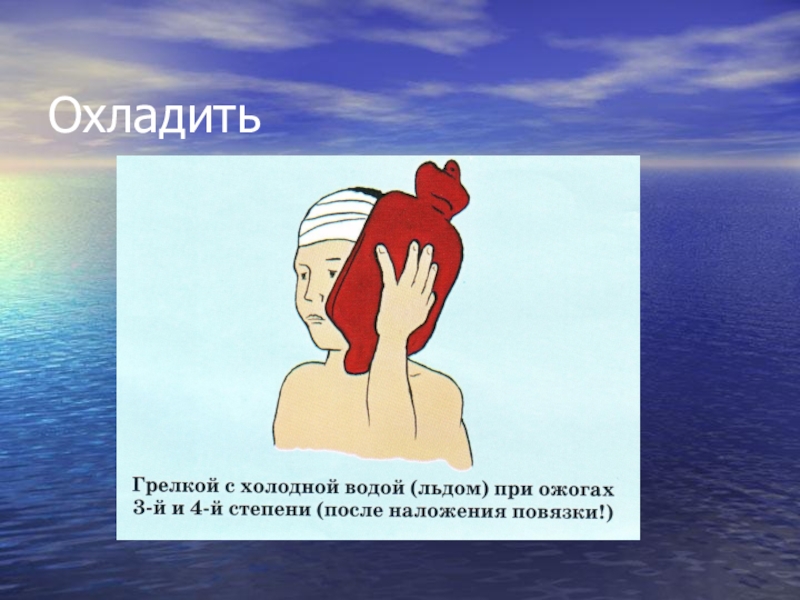 Охладить

Грелкой с холодной водой (льдом) при ожогах 3-й и 4-й степени (после наложения повязки!)